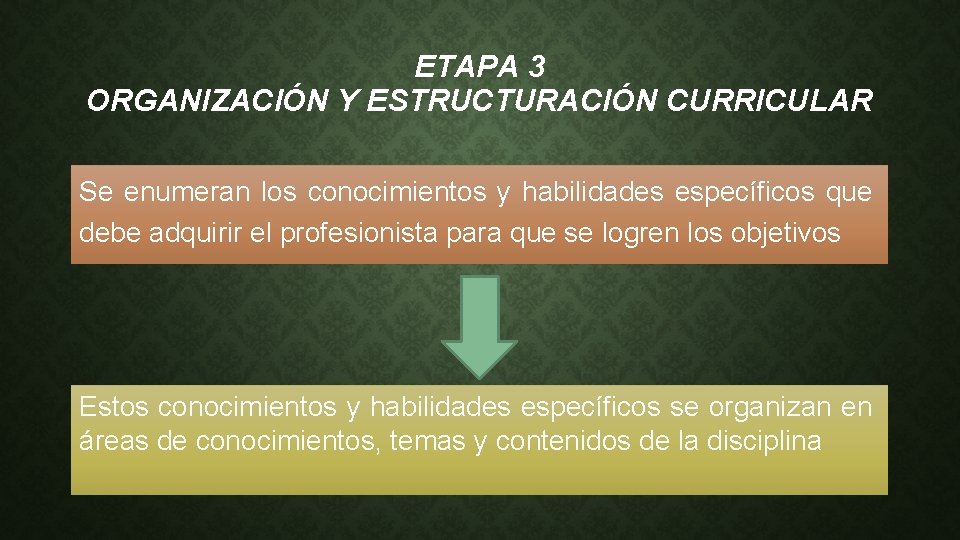 ETAPA 3
ORGANIZACIÓN Y ESTRUCTURACIÓN CURRICULAR

Se enumeran los conocimientos y habilidades específicos que debe adquirir el profesionista para que se logren los objetivos

Estos conocimientos y habilidades específicos se organizan en áreas de conocimientos, temas y contenidos de la disciplina